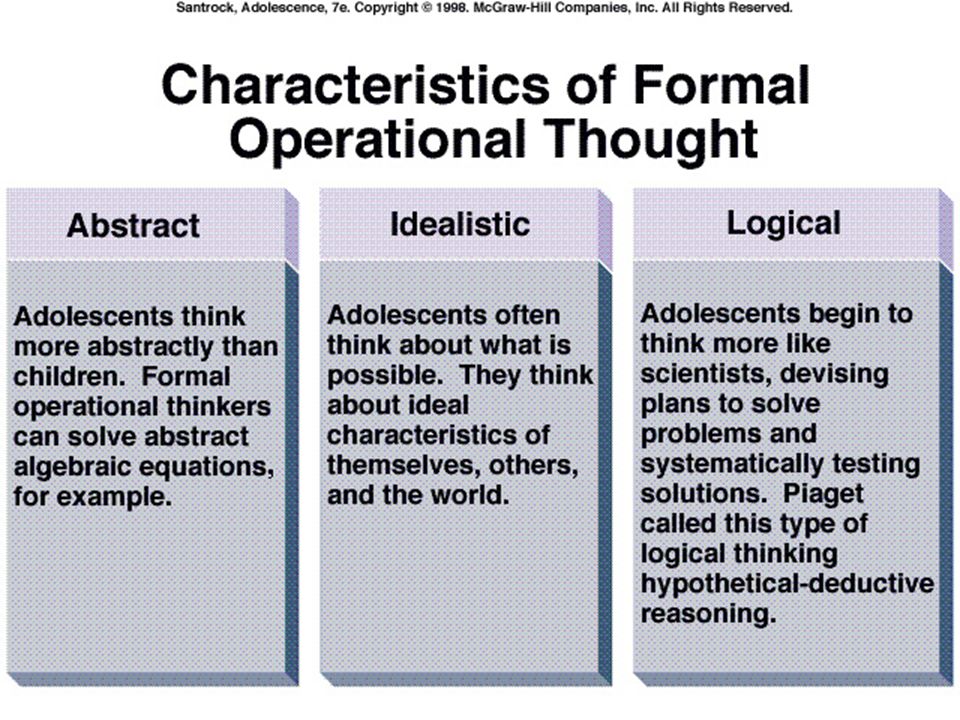 Santrock, Adolescence, 7e. Copyright © 1998. McGraw-Hill Companies, Inc. All Rights Reserved.

Characteristics of Formal Operational Thought

Abstract

Adolescents think more abstractly than children. Formal operational thinkers can solve abstract algebraic equations, for example.

Idealistic

Adolescents often think about what is possible. They think about ideal characteristics of themselves, others, and the world.

Logical

Adolescents begin to think more like scientists, devising plans to solve problems and systematically testing solutions. Piaget called this type of logical thinking hypothetical-deductive reasoning.